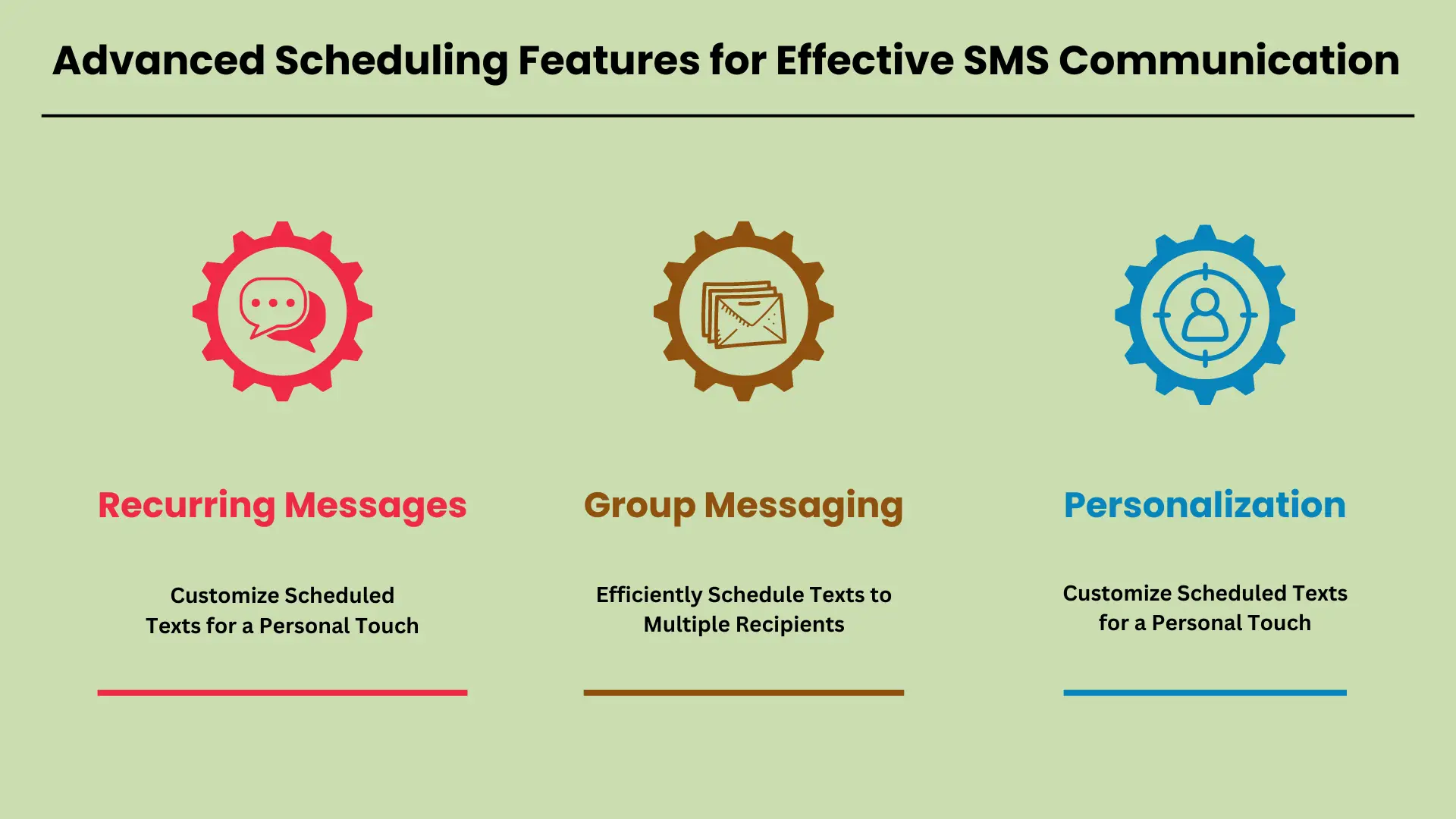 Advanced Scheduling Features for Effective SMS Communication

Recurring Messages

Customize Scheduled Texts for a Personal Touch

Group Messaging

Efficiently Schedule Texts to Multiple Recipients

Personalization

Customize Scheduled Texts for a Personal Touch